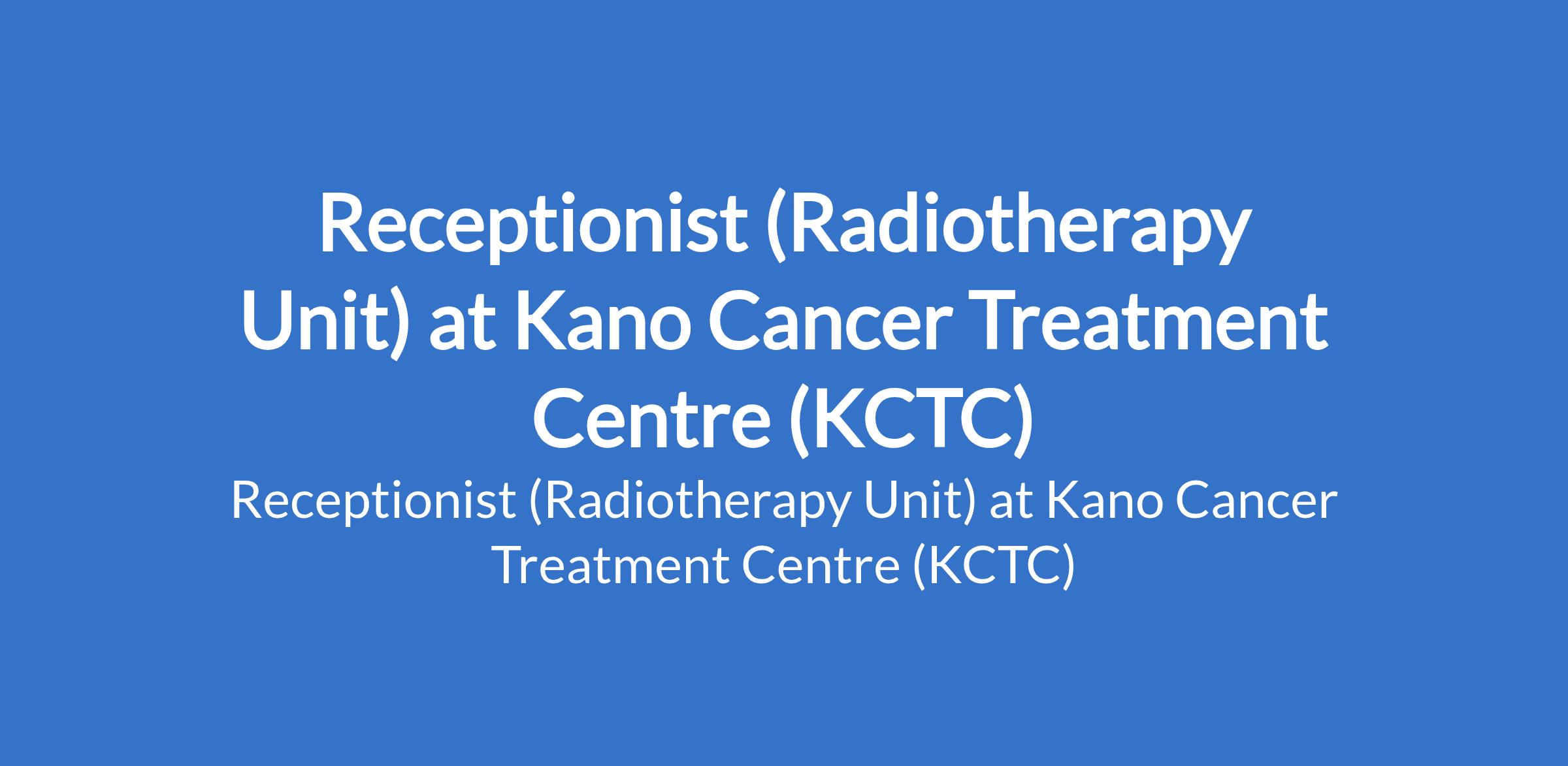 Receptionist (Radiotherapy Unit) at Kano Cancer Treatment Centre (KCTC)

Receptionist (Radiotherapy Unit) at Kano Cancer Treatment Centre (KCTC)